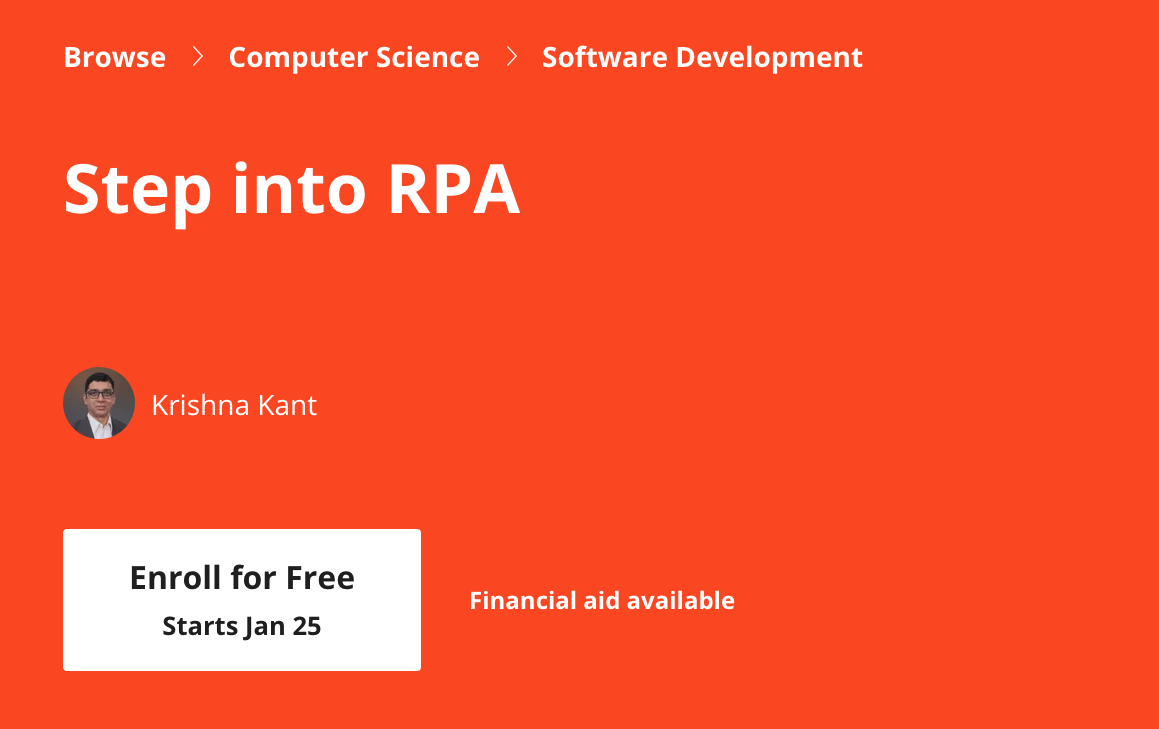 Browse > Computer Science > Software Development

Step into RPA

Krishna Kant

Enroll for Free
Starts Jan 25

Financial aid available